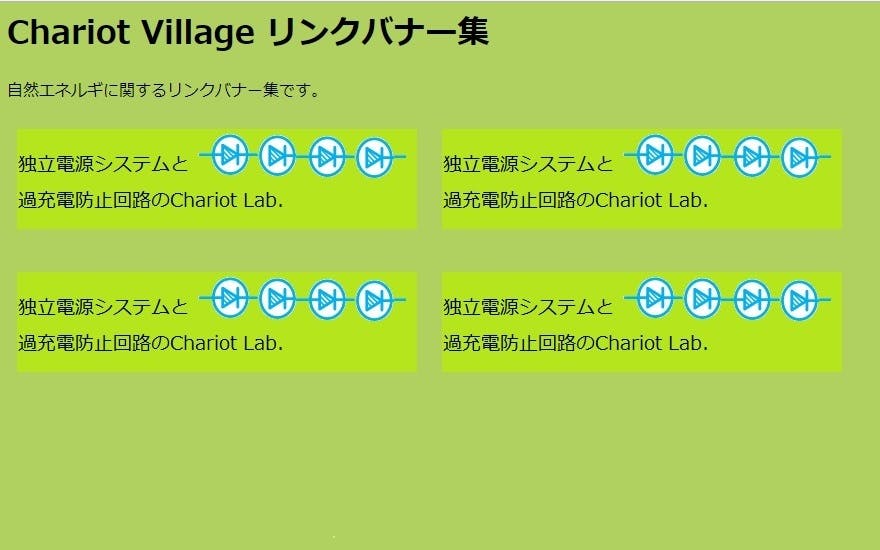 Chariot Village リンクバナー集

自然エネルギに関するリンクバナー集です。

独立電源システムと
過充電防止回路のChariot Lab.

独立電源システムと
過充電防止回路のChariot Lab.

独立電源システムと
過充電防止回路のChariot Lab.

独立電源システムと
過充電防止回路のChariot Lab.